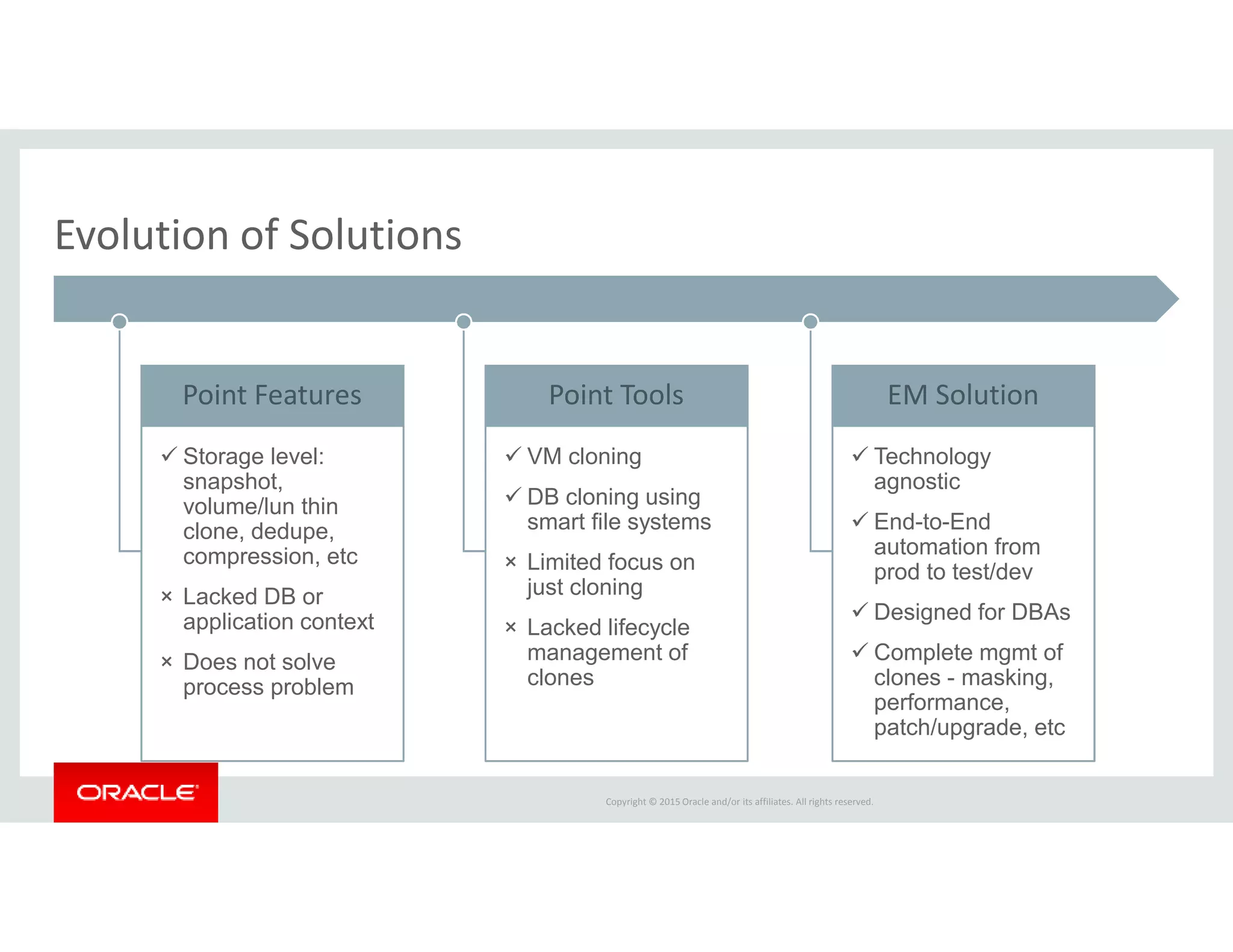 Evolution of Solutions

Point Features

✓ Storage level: snapshot, volume/lun thin clone, dedupe, compression, etc

× Lacked DB or application context

× Does not solve process problem

Point Tools

✓ VM cloning

✓ DB cloning using smart file systems

× Limited focus on just cloning

× Lacked lifecycle management of clones

EM Solution

✓ Technology agnostic

✓ End-to-End automation from prod to test/dev

✓ Designed for DBAs

✓ Complete mgmt of clones - masking, performance, patch/upgrade, etc

ORACLE

Copyright © 2015 Oracle and/or its affiliates. All rights reserved.